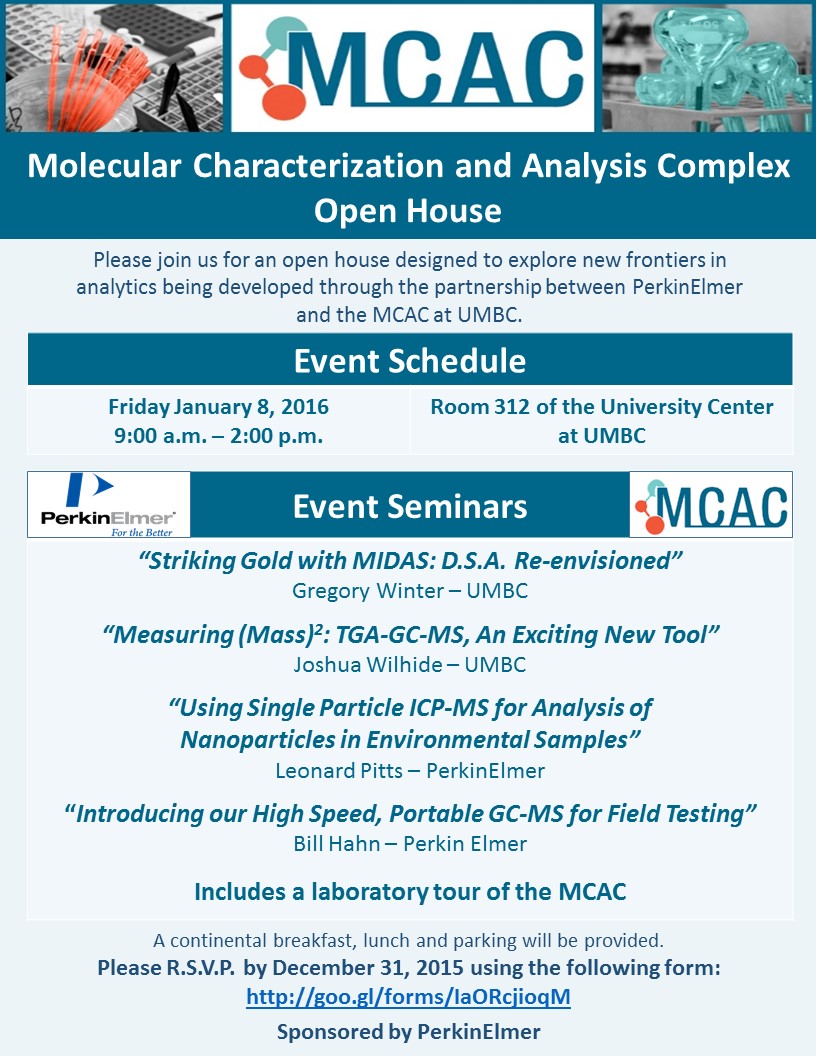 MCAC

Molecular Characterization and Analysis Complex Open House

Please join us for an open house designed to explore new frontiers in analytics being developed through the partnership between PerkinElmer and the MCAC at UMBC.

Event Schedule

| Friday January 8, 2016 9:00 a.m. – 2:00 p.m. | Room 312 of the University Center at UMBC |
|---|---|

PerkinElmer For the Better

Event Seminars

MCAC

"Striking Gold with MIDAS: D.S.A. Re-envisioned"
Gregory Winter – UMBC

"Measuring (Mass)$^2$: TGA-GC-MS, An Exciting New Tool"
Joshua Wilhide – UMBC

"Using Single Particle ICP-MS for Analysis of Nanoparticles in Environmental Samples"
Leonard Pitts – PerkinElmer

"Introducing our High Speed, Portable GC-MS for Field Testing"
Bill Hahn – Perkin Elmer

Includes a laboratory tour of the MCAC

A continental breakfast, lunch and parking will be provided.
Please R.S.V.P. by December 31, 2015 using the following form:
http://goo.gl/forms/IaORcjioqM
Sponsored by PerkinElmer